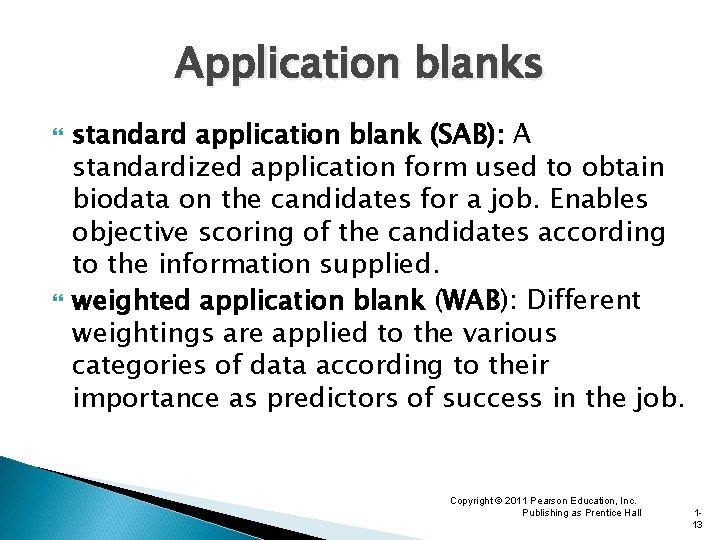 Application blanks

standard application blank (SAB): A standardized application form used to obtain biodata on the candidates for a job. Enables objective scoring of the candidates according to the information supplied.

weighted application blank (WAB): Different weightings are applied to the various categories of data according to their importance as predictors of success in the job.

Copyright © 2011 Pearson Education, Inc. Publishing as Prentice Hall

1-13